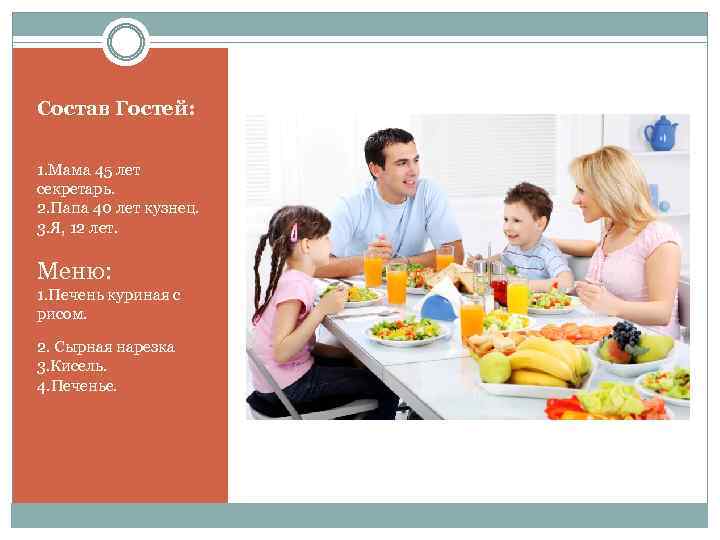 Состав Гостей:

1.Мама 45 лет секретарь.
2.Папа 40 лет кузнец.
3.Я, 12 лет.

Меню:
1.Печень куриная с рисом.

2. Сырная нарезка
3.Кисель.
4.Печенье.